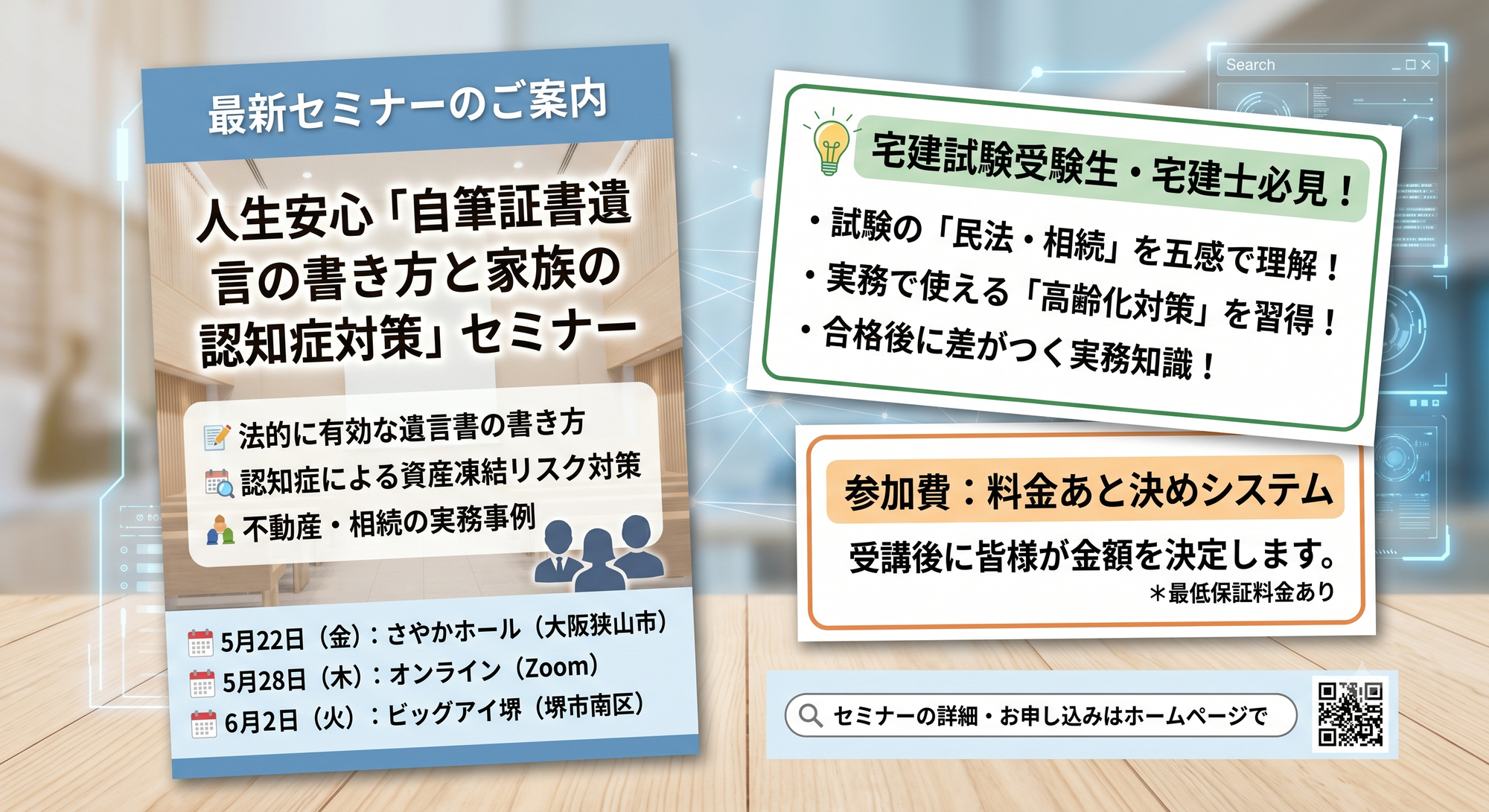 最新セミナーのご案内

人生安心「自筆証書遺言の書き方と家族の認知症対策」セミナー

法的に有効な遺言書の書き方
認知症による資産凍結リスク対策
不動産・相続の実務事例

5月22日（金）：さやかホール（大阪狭山市）
5月28日（木）：オンライン（Zoom）
6月2日（火）：ビッグアイ堺（堺市南区）

Search

宅建試験受験生・宅建士必見！

・試験の「民法・相続」を五感で理解！
・実務で使える「高齢化対策」を習得！
・合格後に差がつく実務知識！

参加費：料金あと決めシステム

受講後に皆様が金額を決定します。
＊最低保証料金あり

セミナーの詳細・お申し込みはホームページで